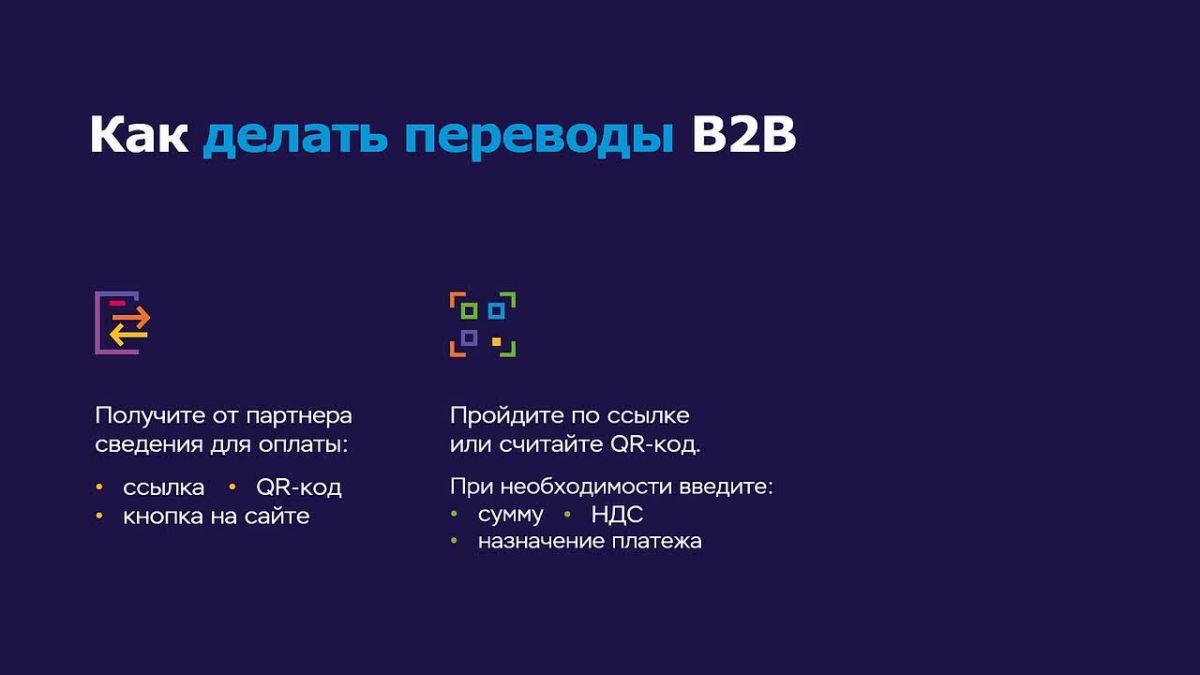 Как делать переводы B2B

Получите от партнера сведения для оплаты:

• ссылка • QR-код
• кнопка на сайте

Пройдите по ссылке или считайте QR-код.

При необходимости введите:
• сумму • НДС
• назначение платежа